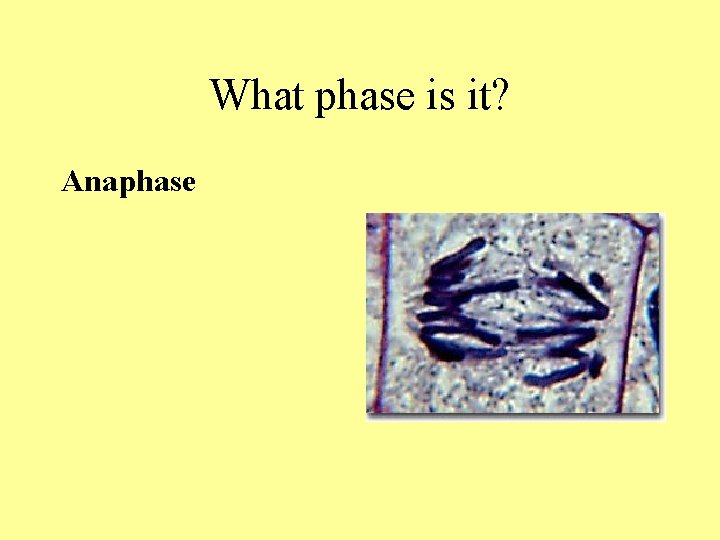 What phase is it?

Anaphase